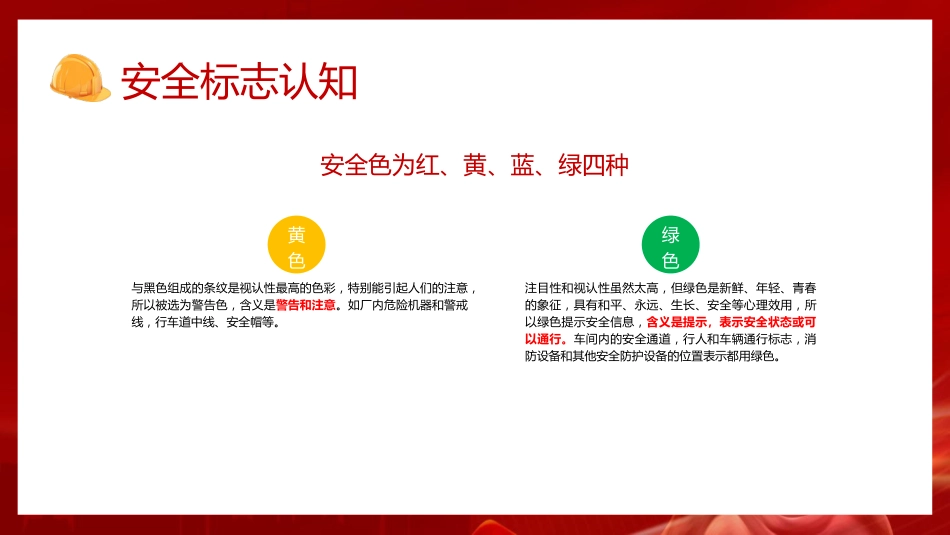 安全标志认知

安全色为红、黄、蓝、绿四种

黄色

与黑色组成的条纹是视认性最高的色彩，特别能引起人们的注意，所以被选为警告色，含义是警告和注意。如厂内危险机器和警戒线，行车道中线、安全帽等。

绿色

注目性和视认性虽然太高，但绿色是新鲜、年轻、青春的象征，具有和平、永远、生长、安全等心理效用，所以绿色提示安全信息，含义是提示，表示安全状态或可以通行。车间内的安全通道，行人和车辆通行标志，消防设备和其他安全防护设备的位置表示都用绿色。